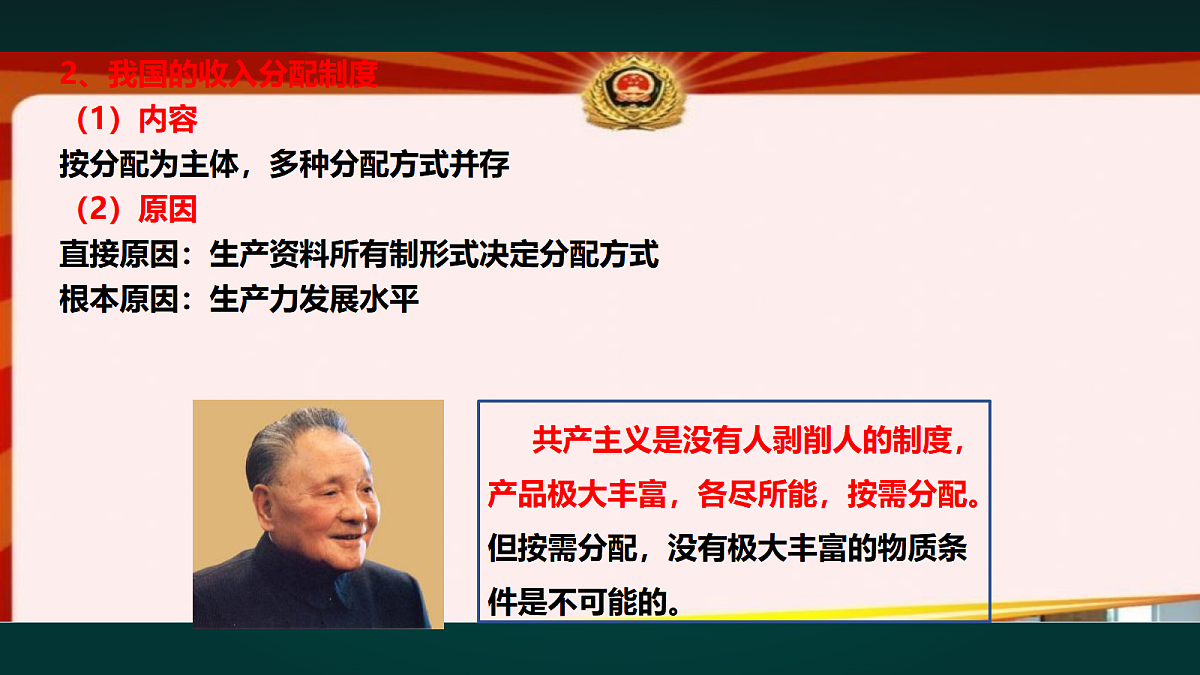 2、我国的收入分配制度
（1）内容
按分配为主体，多种分配方式并存
（2）原因
直接原因：生产资料所有制形式决定分配方式
根本原因：生产力发展水平

共产主义是没有人剥削人的制度，产品极大丰富，各尽所能，按需分配。但按需分配，没有极大丰富的物质条件是不可能的。